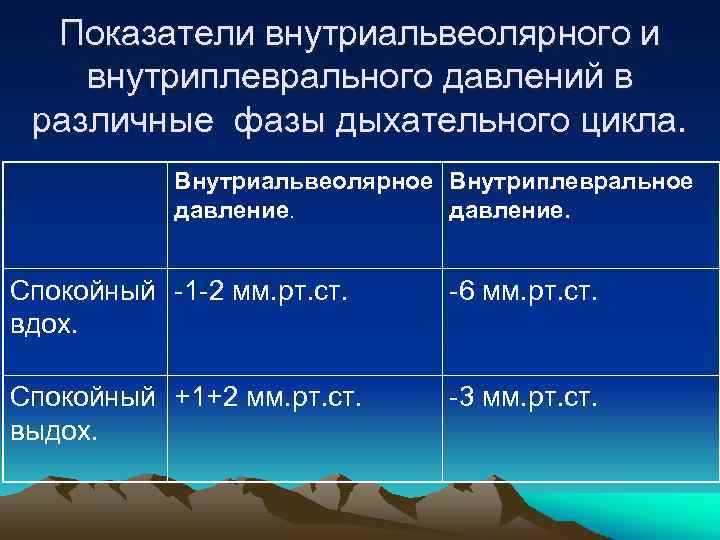 Показатели внутриальвеолярного и внутриплеврального давлений в различные  фазы дыхательного цикла.

| | Внутриальвеолярное давление. | Внутриплевральное давление. |
|---|---|---|
| Спокойный вдох. | -1-2 мм.рт.ст. | -6 мм.рт.ст. |
| Спокойный выдох. | +1+2 мм.рт.ст. | -3 мм.рт.ст. |